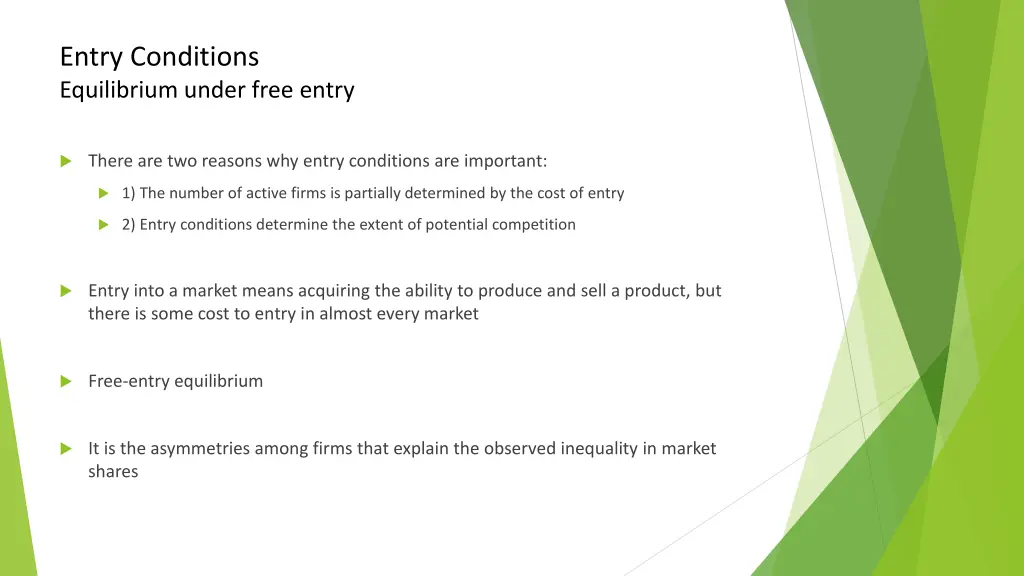 Entry Conditions
Equilibrium under free entry

There are two reasons why entry conditions are important:

1) The number of active firms is partially determined by the cost of entry

2) Entry conditions determine the extent of potential competition

Entry into a market means acquiring the ability to produce and sell a product, but there is some cost to entry in almost every market

Free-entry equilibrium

It is the asymmetries among firms that explain the observed inequality in market shares